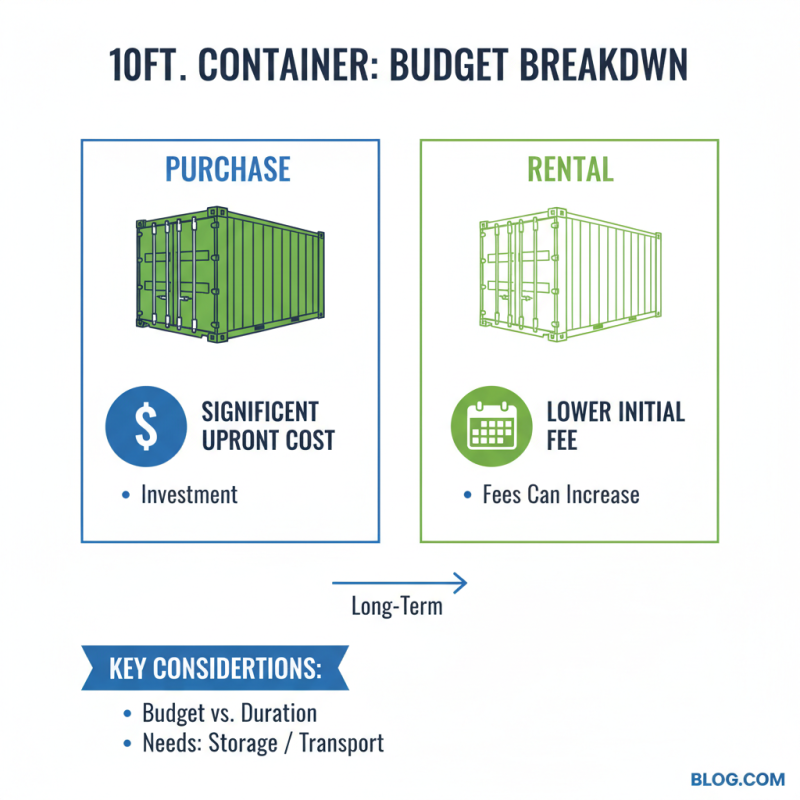 10FT. CONTAINER: BUDGET BREAKDWN

PURCHASE

$

SIGNIFICENT UPRONT COST

• Investment

RENTAL

LOWER INITIAL FEE

• Fees Can Increase

Long-Term

KEY CONSIDERTIONS:

• Budget vs. Duration
• Needs: Storage / Transport

BLOG.COM